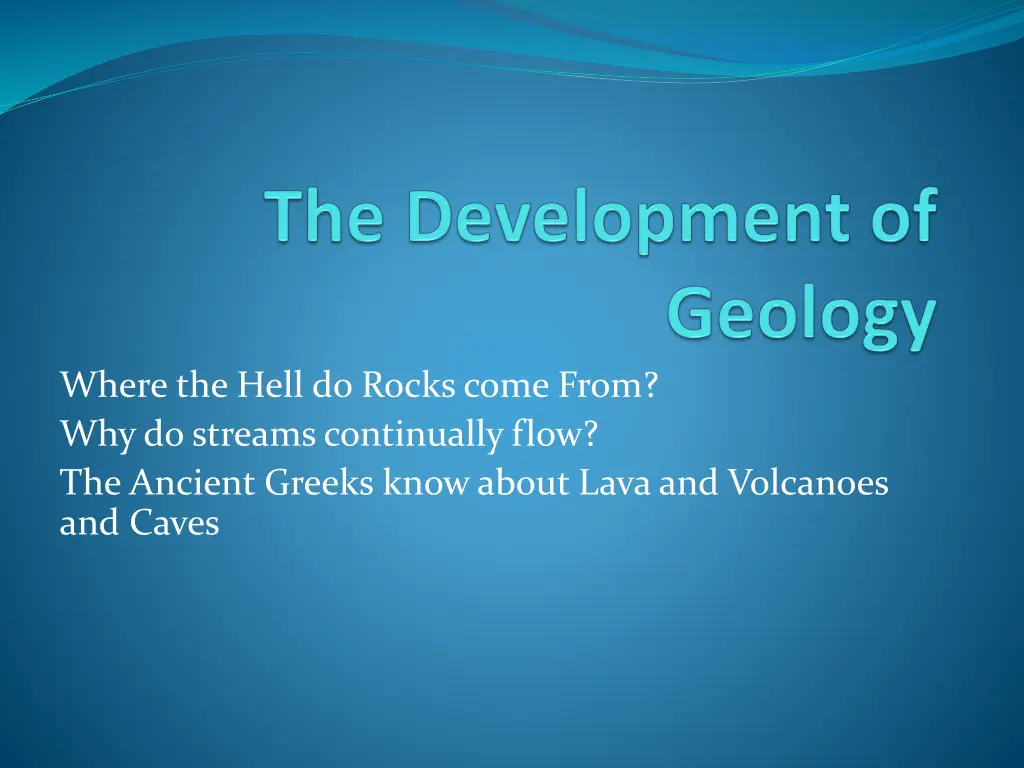 The Development of Geology

Where the Hell do Rocks come From?
Why do streams continually flow?
The Ancient Greeks know about Lava and Volcanoes and Caves